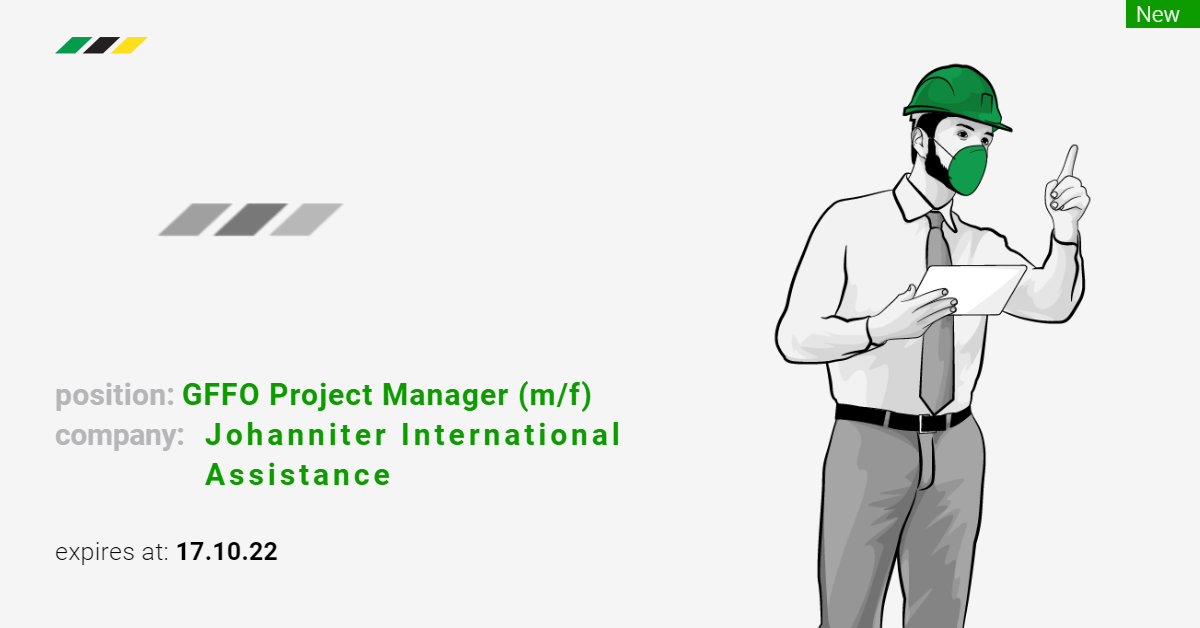 New

position: GFFO Project Manager (m/f)
company: Johanniter International Assistance

expires at: 17.10.22